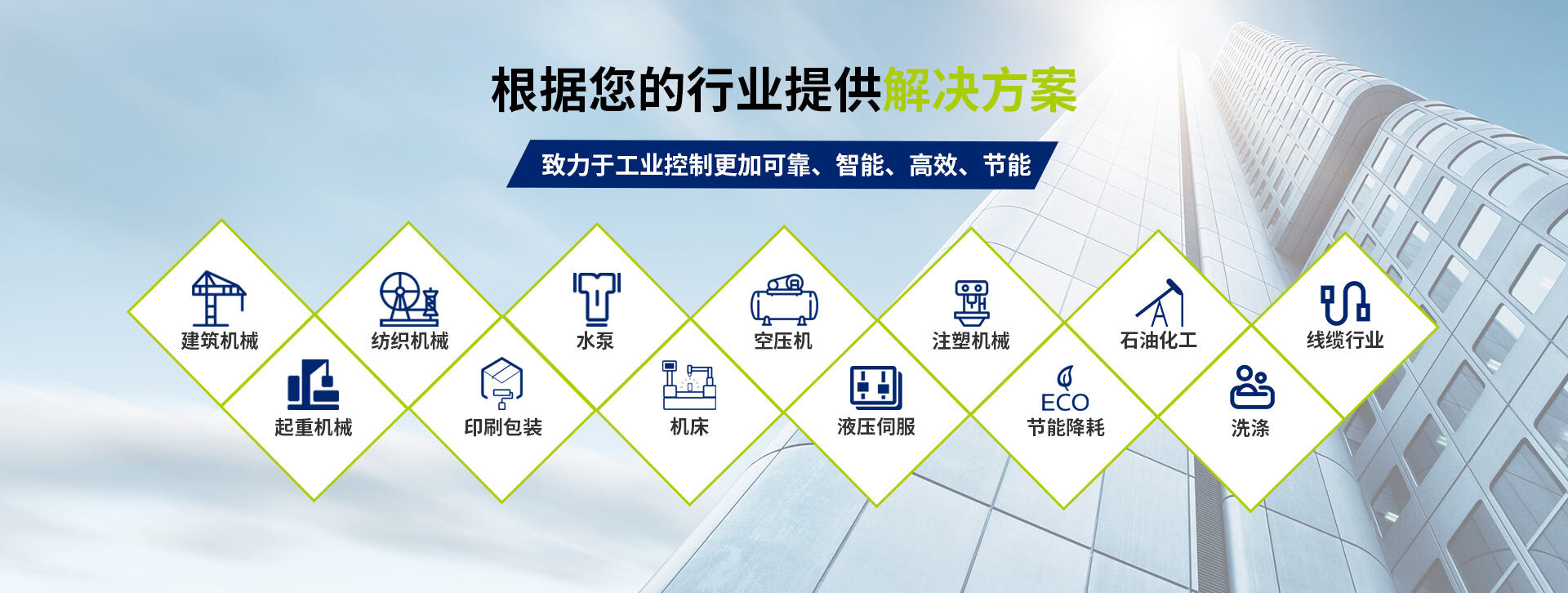 根据您的行业提供解决方案

致力于工业控制更加可靠、智能、高效、节能

建筑机械

纺织机械

水泵

空压机

注塑机械

石油化工

线缆行业

起重机械

印刷包装

机床

液压伺服

ECO
节能降耗

洗涤